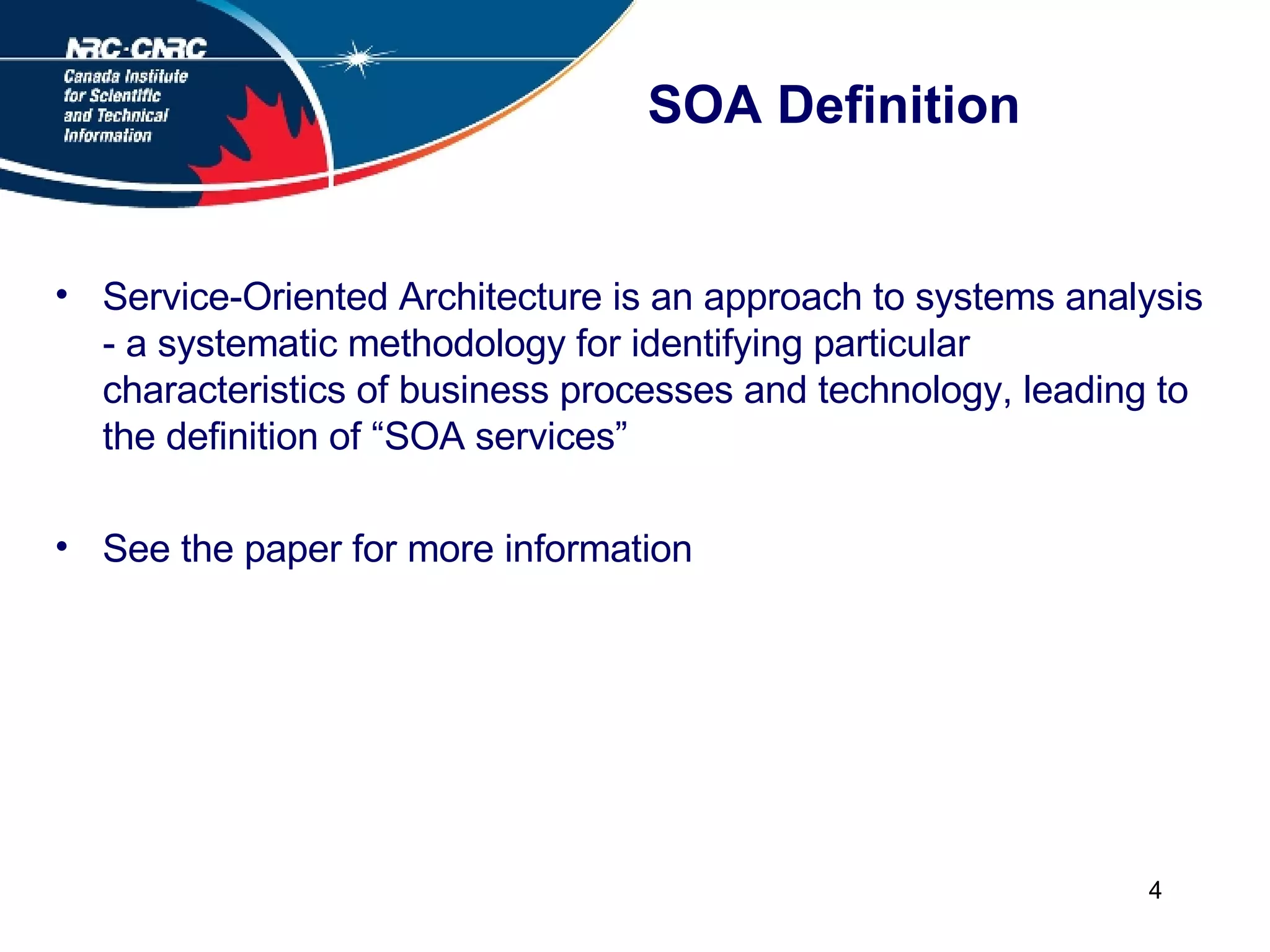 NRC·CNRC
Canada Institute for Scientific and Technical Information

SOA Definition

• Service-Oriented Architecture is an approach to systems analysis - a systematic methodology for identifying particular characteristics of business processes and technology, leading to the definition of “SOA services”

• See the paper for more information

4